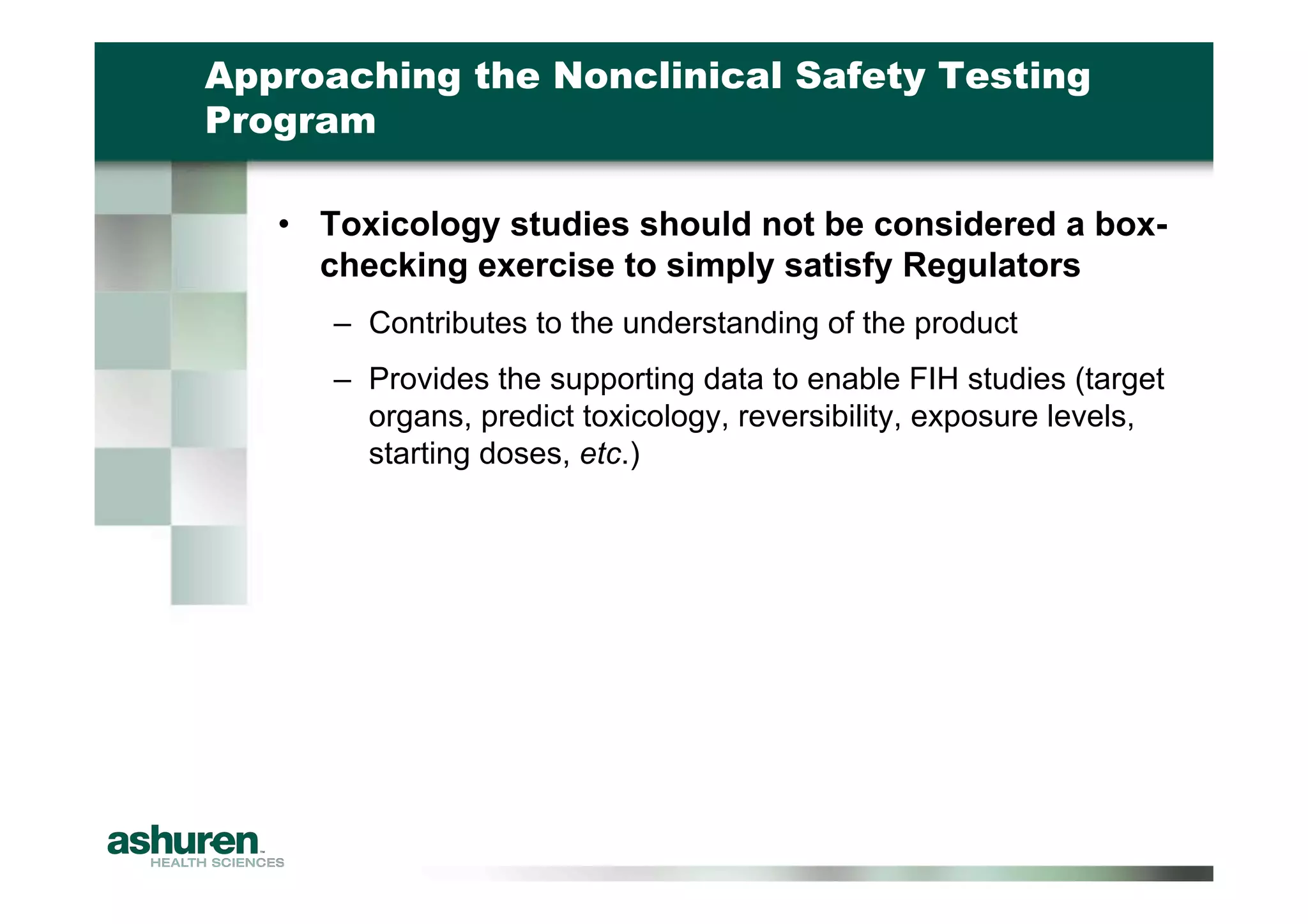 Approaching the Nonclinical Safety Testing Program

• Toxicology studies should not be considered a box-checking exercise to simply satisfy Regulators

– Contributes to the understanding of the product

– Provides the supporting data to enable FIH studies (target organs, predict toxicology, reversibility, exposure levels, starting doses, etc.)

ashuren™
HEALTH SCIENCES